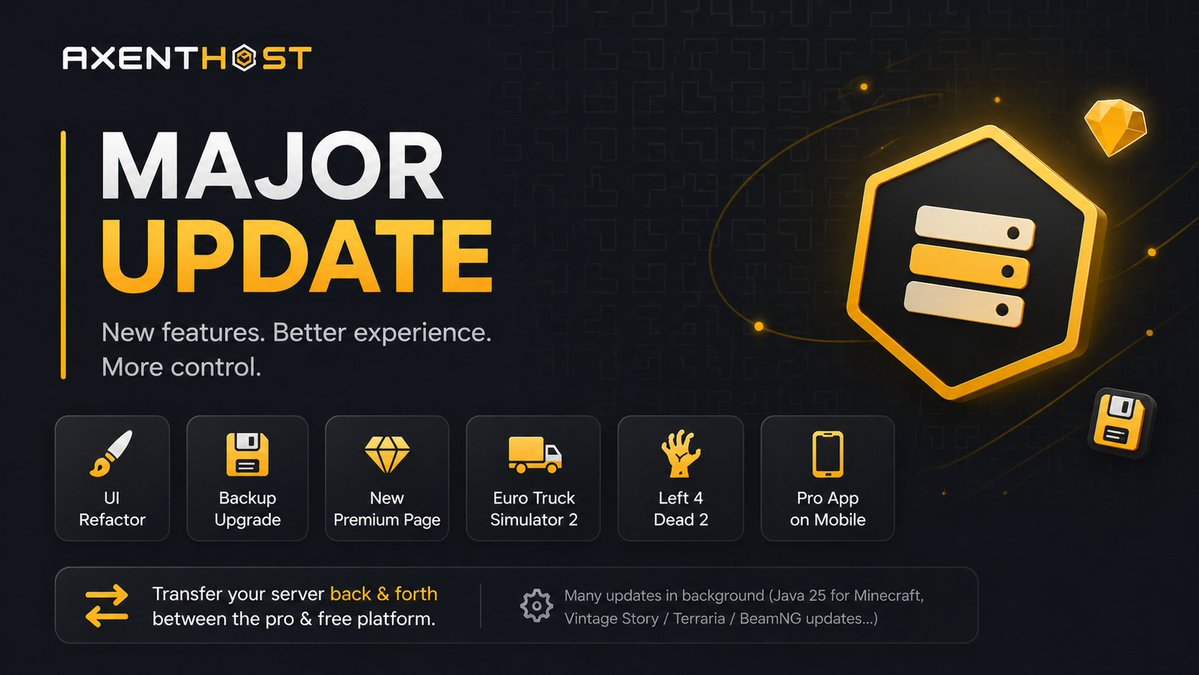 AXENTHOST

MAJOR UPDATE

New features. Better experience. More control.

UI Refactor

Backup Upgrade

New Premium Page

Euro Truck Simulator 2

Left 4 Dead 2

Pro App on Mobile

Transfer your server back & forth between the pro & free platform.

Many updates in background (Java 25 for Minecraft, Vintage Story / Terraria / BeamNG updates...)